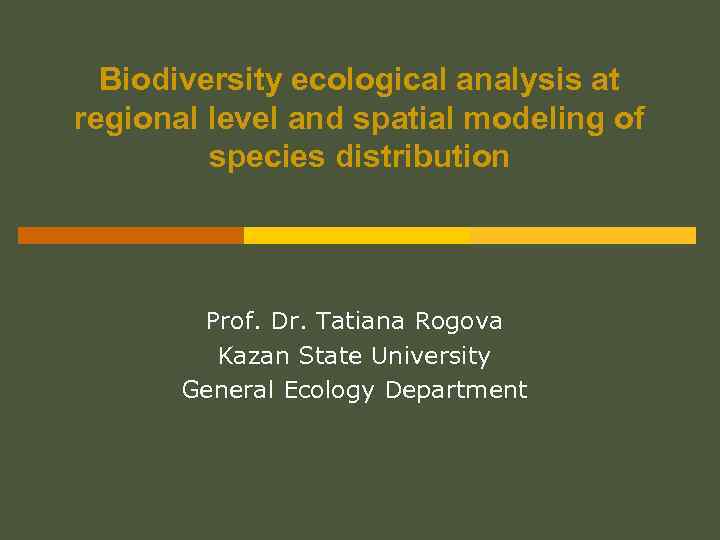 Biodiversity ecological analysis at regional level and spatial modeling of species distribution

Prof. Dr. Tatiana Rogova
Kazan State University
General Ecology Department